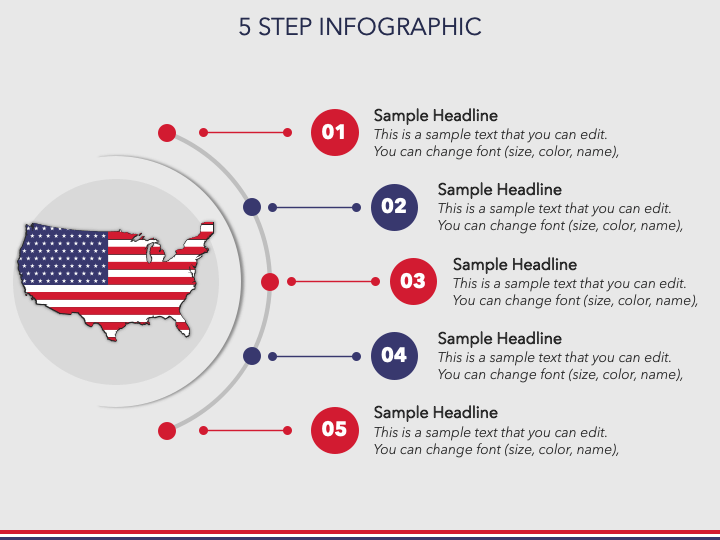 5 STEP INFOGRAPHIC

01

Sample Headline

This is a sample text that you can edit. You can change font (size, color, name),

02

Sample Headline

This is a sample text that you can edit. You can change font (size, color, name),

03

Sample Headline

This is a sample text that you can edit. You can change font (size, color, name),

04

Sample Headline

This is a sample text that you can edit. You can change font (size, color, name),

05

Sample Headline

This is a sample text that you can edit. You can change font (size, color, name),